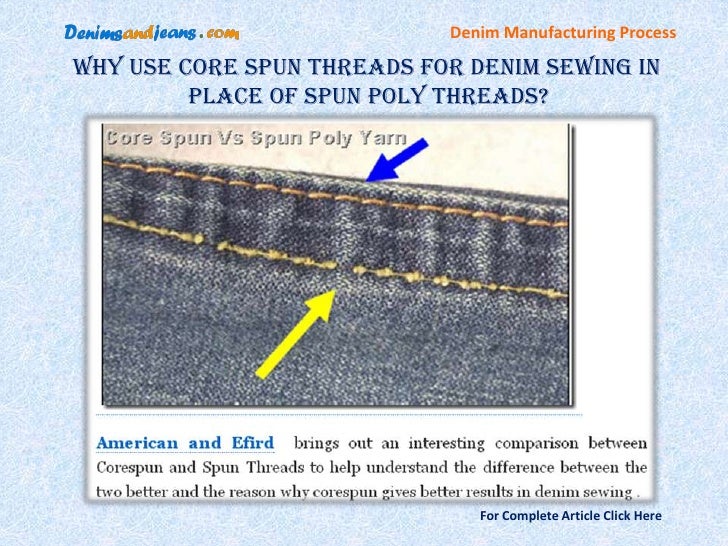 Denimsandjeans.com

Denim Manufacturing Process

WHY USE CORE SPUN THREADS FOR DENIM SEWING IN PLACE OF SPUN POLY THREADS?

Core Spun Vs Spun Poly Yarn

American and Efird brings out an interesting comparison between Corespun and Spun Threads to help understand the difference between the two better and the reason why corespun gives better results in denim sewing .

For Complete Article Click Here